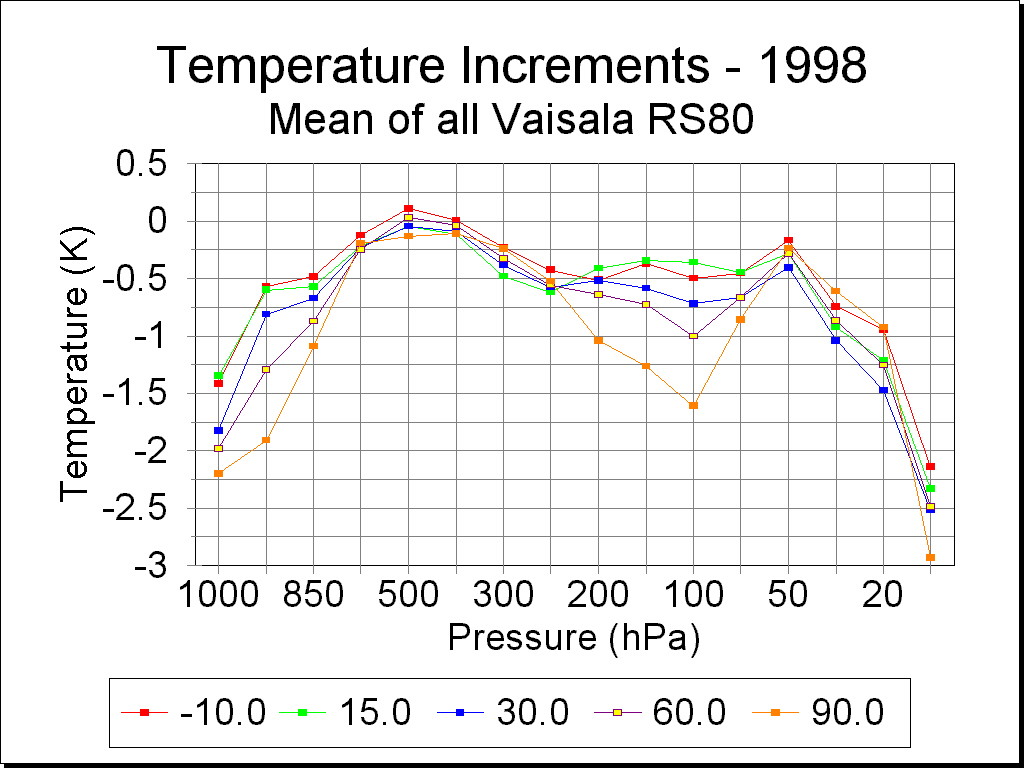 Temperature Increments - 1998
Mean of all Vaisala RS80

Temperature (K)

0.5
0
-0.5
-1
-1.5
-2
-2.5
-3

1000
850
500
300
200
100
50
20

Pressure (hPa)

-10.0
15.0
30.0
60.0
90.0